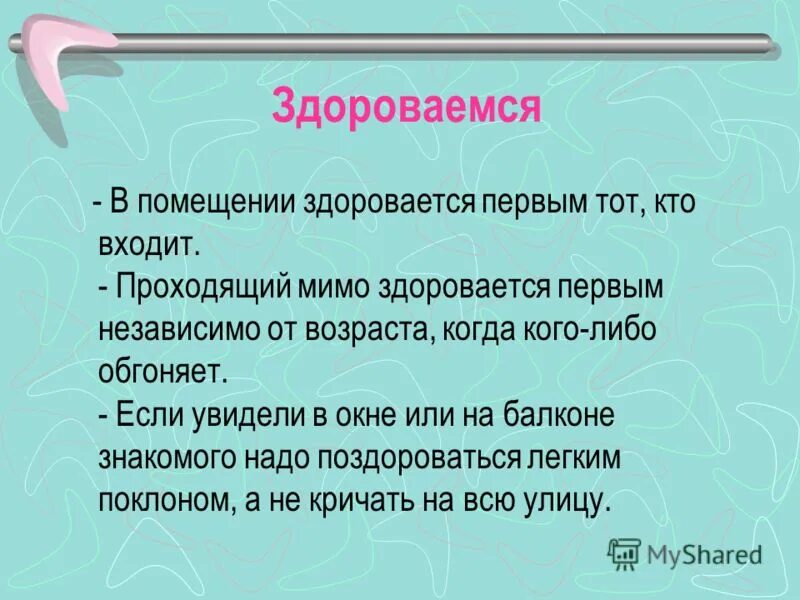 Здороваемся

- В помещении здоровается первым тот, кто входит.
- Проходящий мимо здоровается первым независимо от возраста, когда кого-либо обгоняет.
- Если увидели в окне или на балконе знакомого надо поздороваться легким поклоном, а не кричать на всю улицу.

MyShared